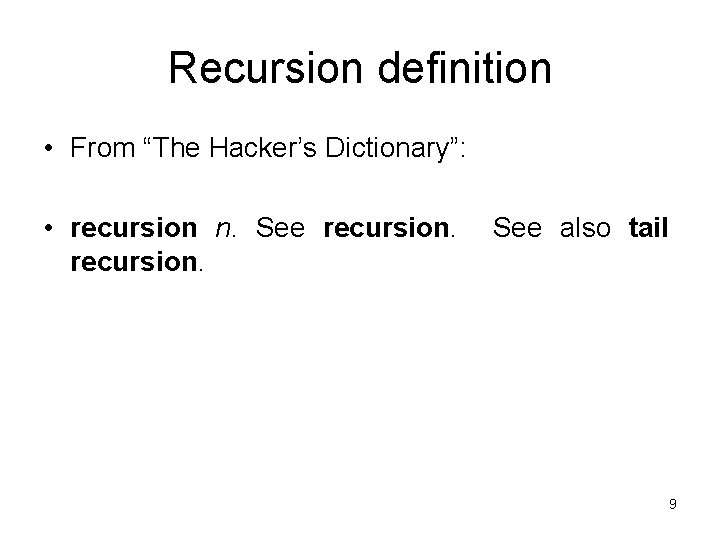 Recursion definition

• From “The Hacker’s Dictionary”:

• recursion n. See recursion. See also tail recursion.

9